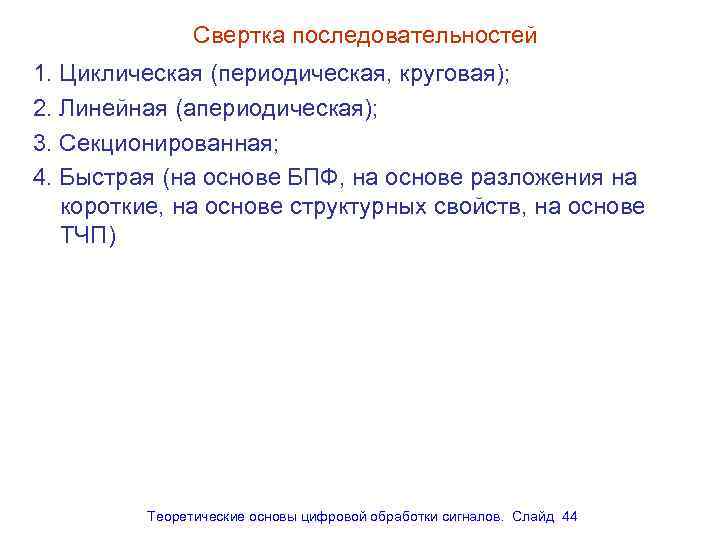 Свертка последовательностей

1. Циклическая (периодическая, круговая);
2. Линейная (апериодическая);
3. Секционированная;
4. Быстрая (на основе БПФ, на основе разложения на короткие, на основе структурных свойств, на основе ТЧП)

Теоретические основы цифровой обработки сигналов. Слайд 44